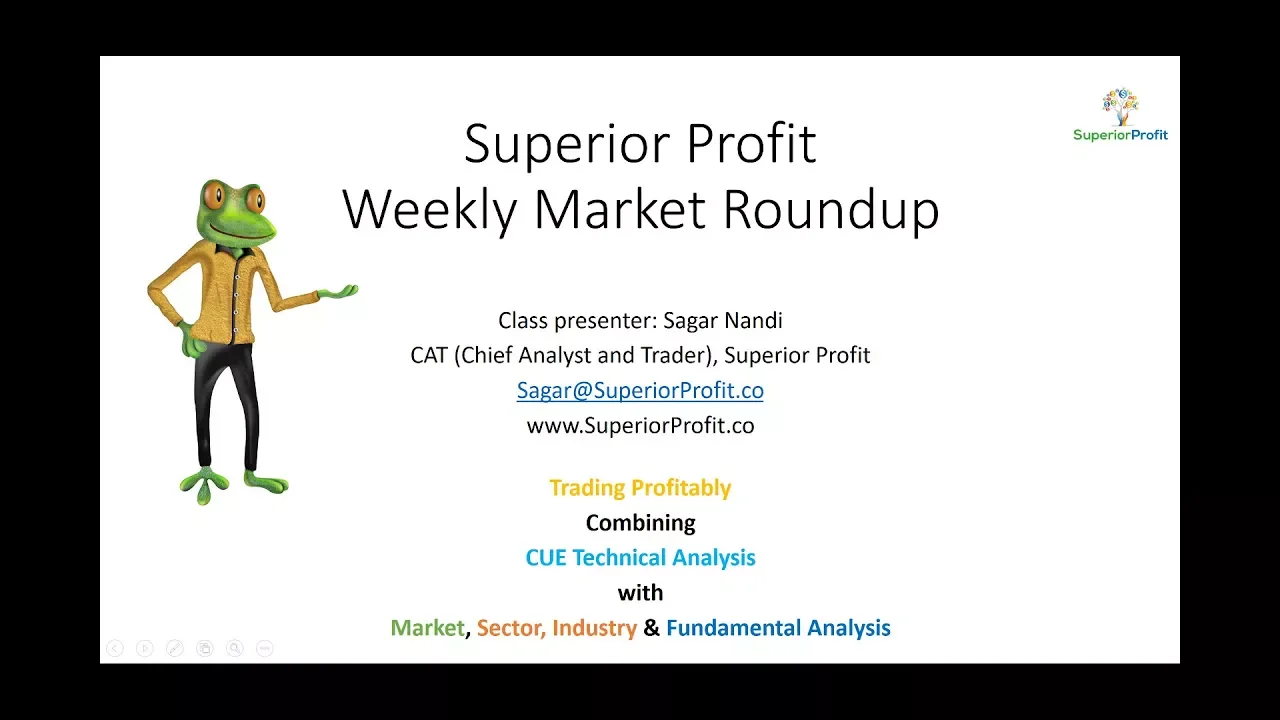 SuperiorProfit

Superior Profit
Weekly Market Roundup

Class presenter: Sagar Nandi
CAT (Chief Analyst and Trader), Superior Profit
Sagar@SuperiorProfit.co
www.SuperiorProfit.co

Trading Profitably
Combining
CUE Technical Analysis
with
Market, Sector, Industry & Fundamental Analysis